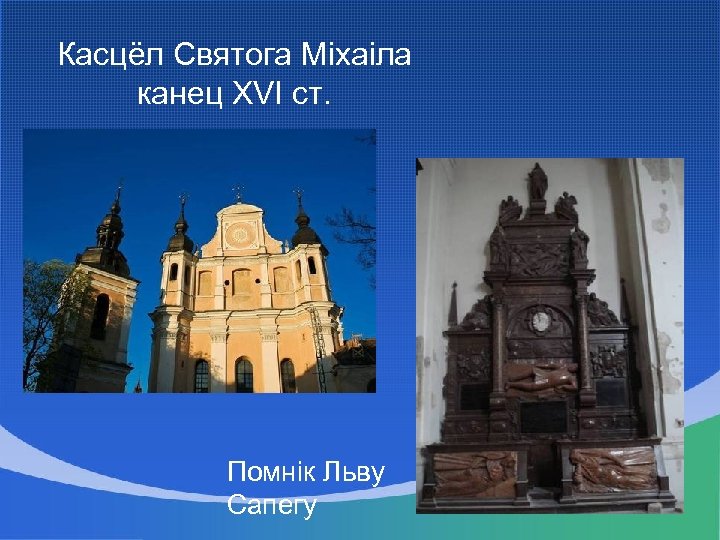 Касцёл Святога Міхаіла канец XVI ст.

Помнік Льву Сапегу